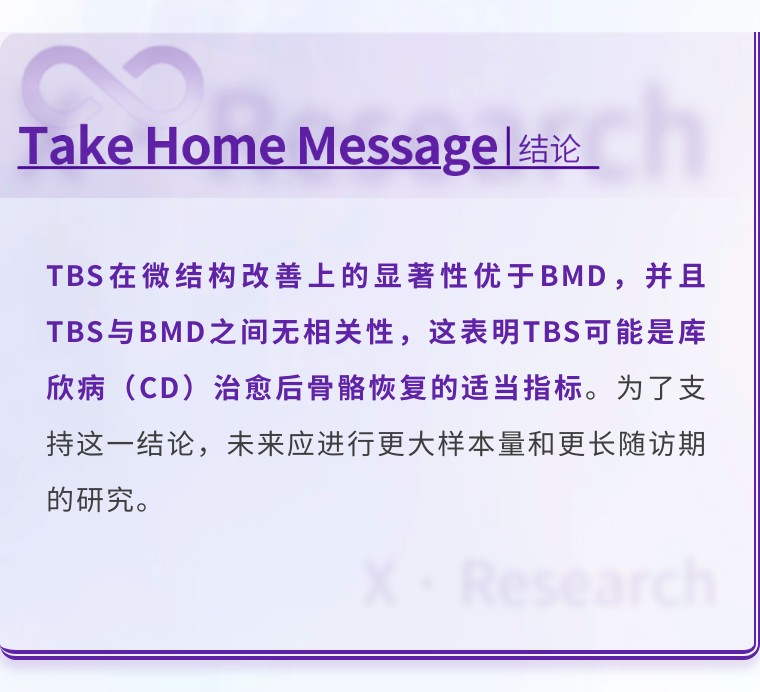 Take Home Message | 结论

TBS在微结构改善上的显著性优于BMD，并且TBS与BMD之间无相关性，这表明TBS可能是库欣病（CD）治愈后骨骼恢复的适当指标。为了支持这一结论，未来应进行更大样本量和更长随访期的研究。

X · Research